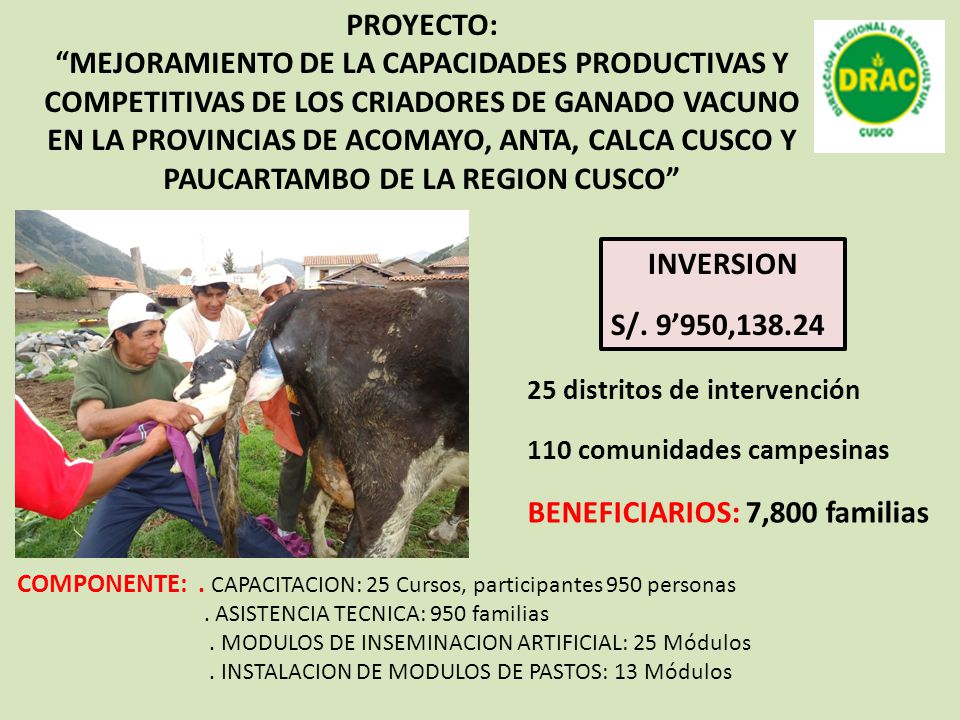 PROYECTO:
“MEJORAMIENTO DE LA CAPACIDADES PRODUCTIVAS Y COMPETITIVAS DE LOS CRIADORES DE GANADO VACUNO EN LA PROVINCIAS DE ACOMAYO, ANTA, CALCA CUSCO Y PAUCARTAMBO DE LA REGION CUSCO”

DIRECCIÓN REGIONAL DE AGRICULTURA
DRAC
CUSCO

INVERSION
S/. 9’950,138.24

25 distritos de intervención

110 comunidades campesinas

BENEFICIARIOS: 7,800 familias

COMPONENTE: . CAPACITACION: 25 Cursos, participantes 950 personas
. ASISTENCIA TECNICA: 950 familias
. MODULOS DE INSEMINACION ARTIFICIAL: 25 Módulos
. INSTALACION DE MODULOS DE PASTOS: 13 Módulos